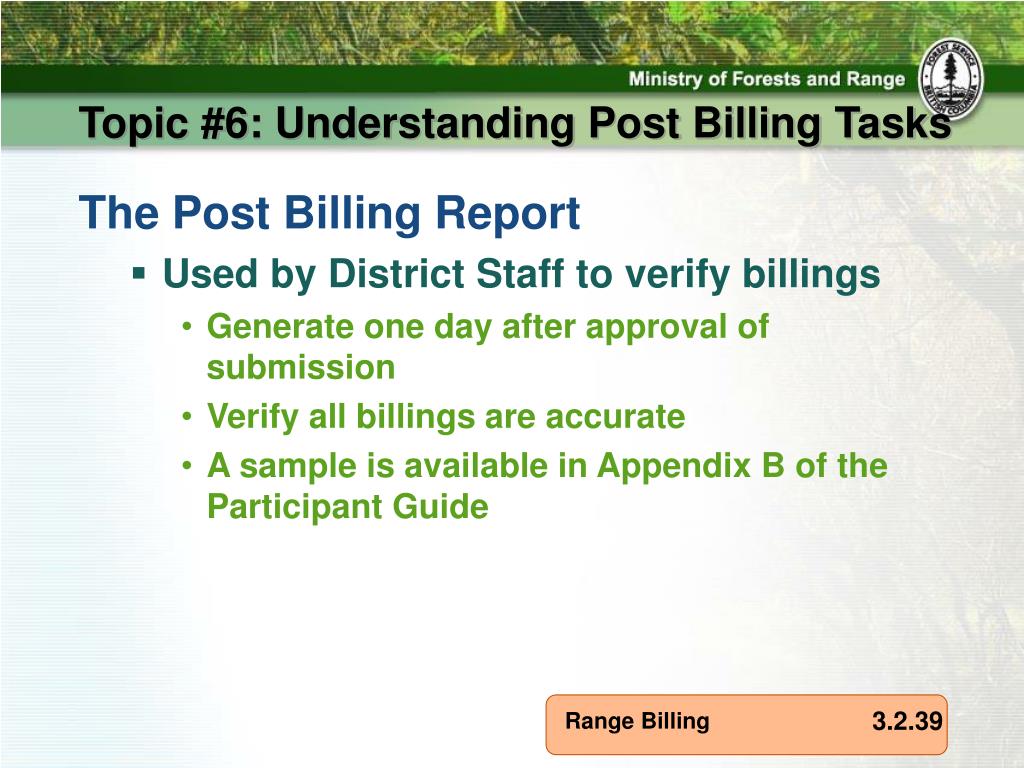 Ministry of Forests and Range

FOREST SERVICE BRITISH COLUMBIA

Topic #6: Understanding Post Billing Tasks

The Post Billing Report

▪ Used by District Staff to verify billings

• Generate one day after approval of submission

• Verify all billings are accurate

• A sample is available in Appendix B of the Participant Guide

Range Billing

3.2.39